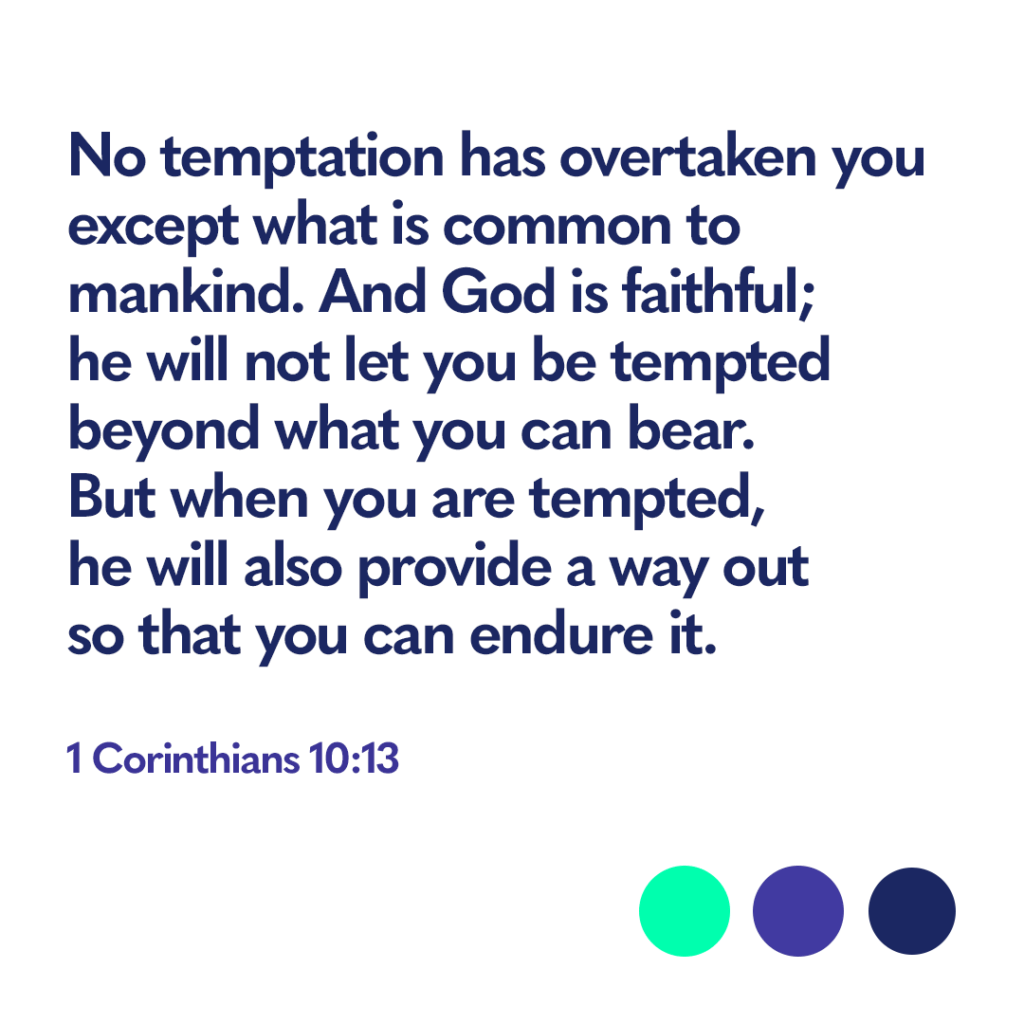 No temptation has overtaken you except what is common to mankind. And God is faithful; he will not let you be tempted beyond what you can bear. But when you are tempted, he will also provide a way out so that you can endure it.

1 Corinthians 10:13